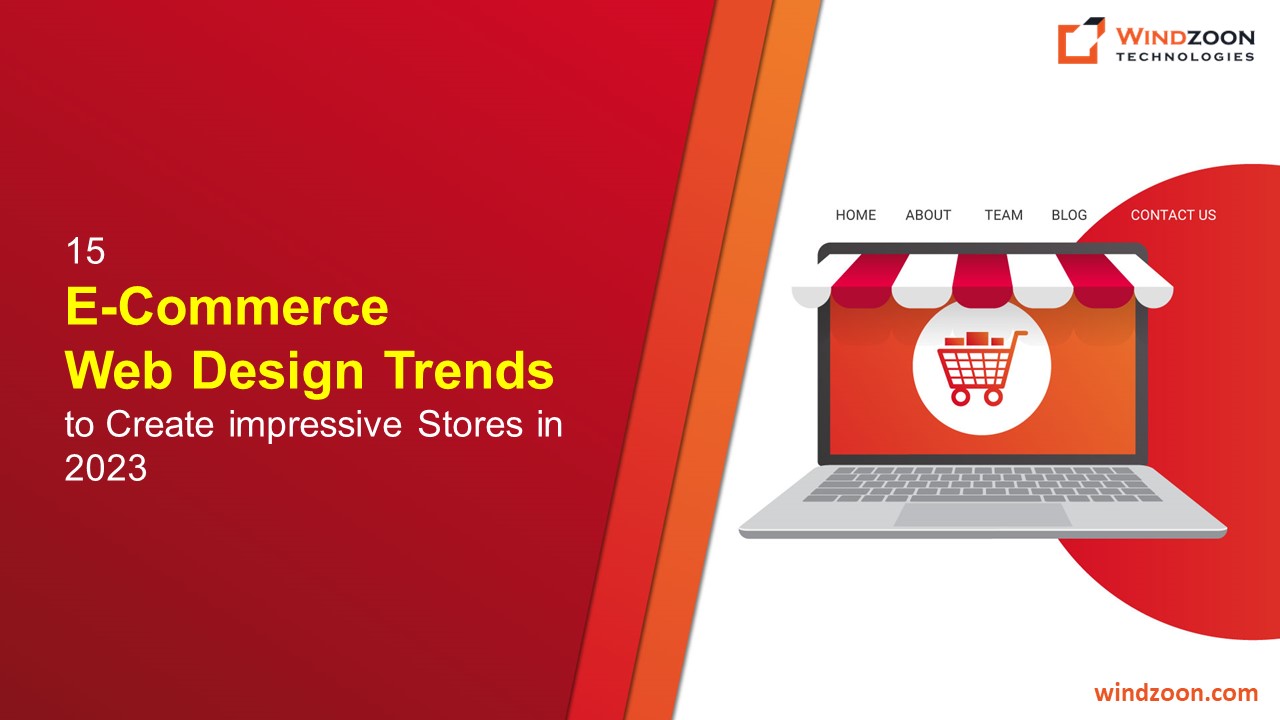 WINDZOON
TECHNOLOGIES

15
E-Commerce
Web Design Trends
to Create impressive Stores in 2023

HOME ABOUT TEAM BLOG CONTACT US

windzoon.com